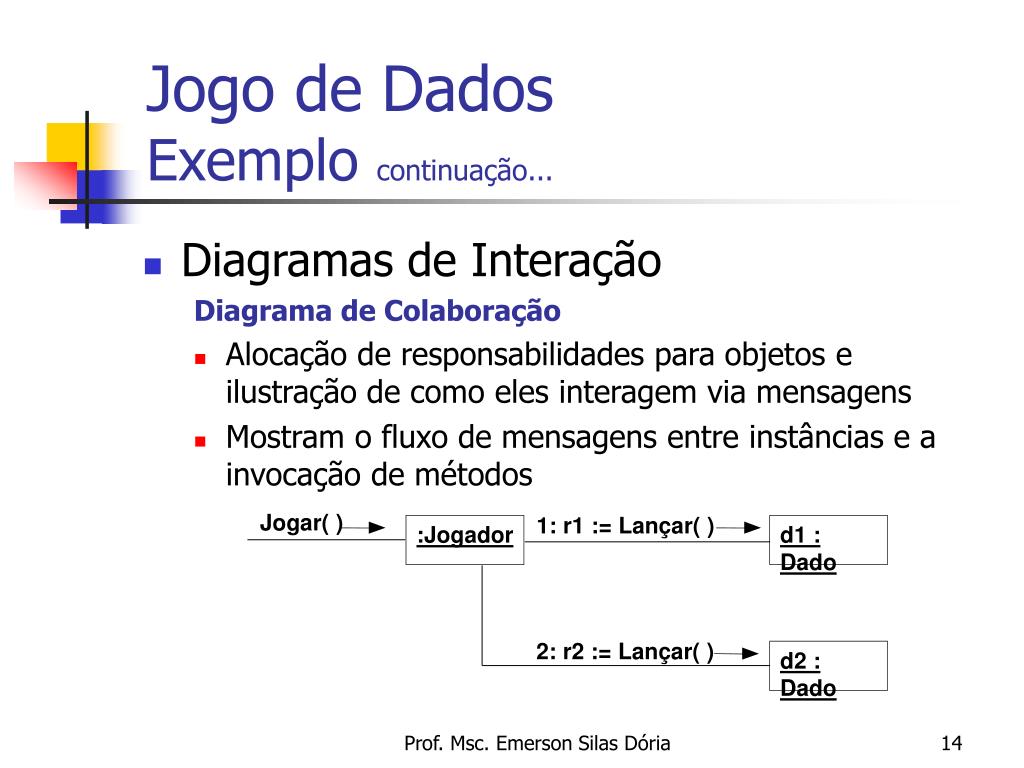 Jogo de Dados
Exemplo continuação...

Diagramas de Interação

Diagrama de Colaboração

Alocação de responsabilidades para objetos e ilustração de como eles interagem via mensagens

Mostram o fluxo de mensagens entre instâncias e a invocação de métodos

Jogar( )

:Jogador

1: r1 := Lançar( )

d1 : Dado

2: r2 := Lançar( )

d2 : Dado

Prof. Msc. Emerson Silas Dória

14